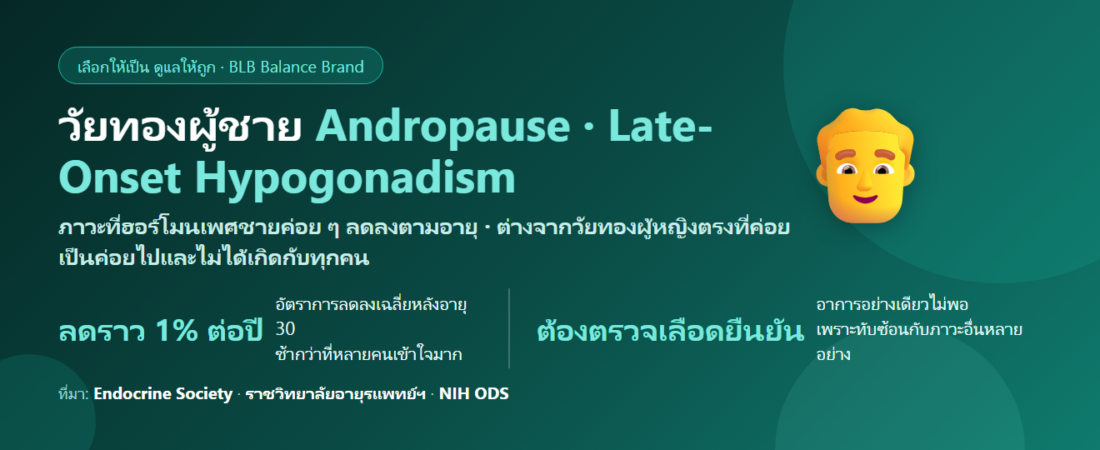 เลือกให้เป็น ดูแลให้ถูก · BLB Balance Brand

วัยทองผู้ชาย Andropause · Late-Onset Hypogonadism

ภาวะที่ฮอร์โมนเพศชายค่อย ๆ ลดลงตามอายุ · ต่างจากวัยทองผู้หญิงตรงที่ค่อยเป็นค่อยไปและไม่ได้เกิดกับทุกคน

ลดราว 1% ต่อปี

อัตราการลดลงเฉลี่ยหลังอายุ 30 ช้ากว่าที่หลายคนเข้าใจมาก

ต้องตรวจเลือดยืนยัน

อาการอย่างเดียวไม่พอ เพราะทับซ้อนกับภาวะอื่นหลายอย่าง

ที่มา: Endocrine Society · ราชวิทยาลัยอายุรแพทย์ฯ · NIH ODS